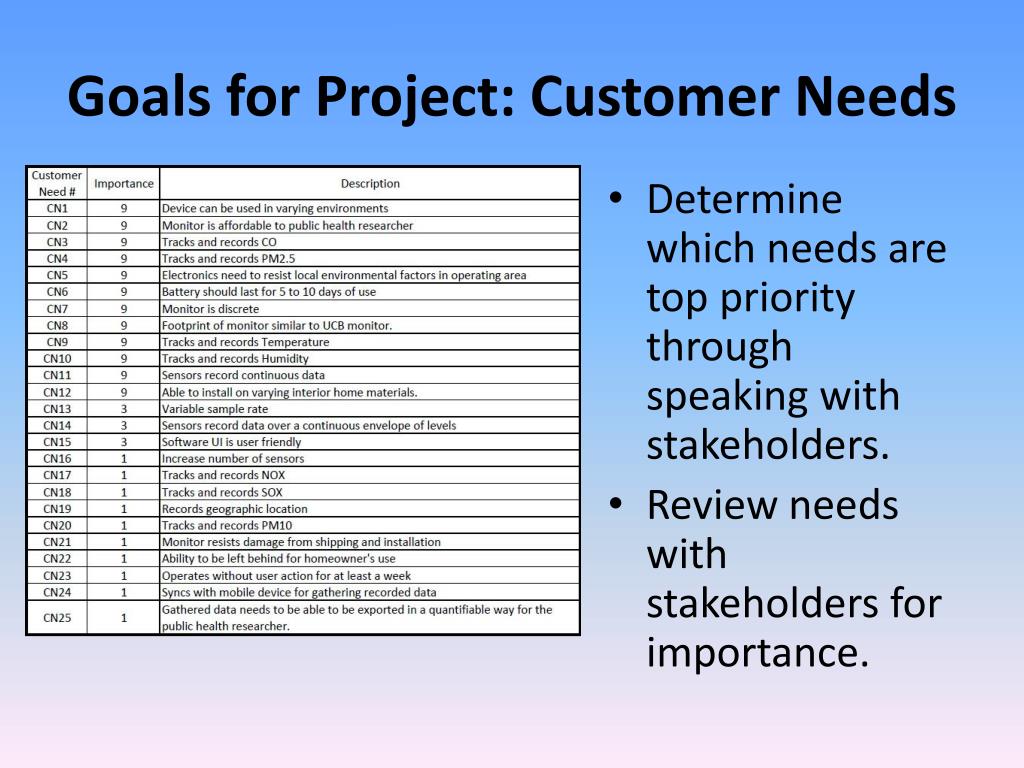 Goals for Project: Customer Needs

| Customer Need # | Importance | Description |
|---|---|---|
| CN1 | 9 | Device can be used in varying environments |
| CN2 | 9 | Monitor is affordable to public health researcher |
| CN3 | 9 | Tracks and records CO |
| CN4 | 9 | Tracks and records PM2.5 |
| CN5 | 9 | Electronics need to resist local environmental factors in operating area |
| CN6 | 9 | Battery should last for 5 to 10 days of use |
| CN7 | 9 | Monitor is discrete |
| CN8 | 9 | Footprint of monitor similar to UCB monitor. |
| CN9 | 9 | Tracks and records Temperature |
| CN10 | 9 | Tracks and records Humidity |
| CN11 | 9 | Sensors record continuous data |
| CN12 | 9 | Able to install on varying interior home materials. |
| CN13 | 3 | Variable sample rate |
| CN14 | 3 | Sensors record data over a continuous envelope of levels |
| CN15 | 3 | Software UI is user friendly |
| CN16 | 1 | Increase number of sensors |
| CN17 | 1 | Tracks and records NOX |
| CN18 | 1 | Tracks and records SOX |
| CN19 | 1 | Records geographic location |
| CN20 | 1 | Tracks and records PM10 |
| CN21 | 1 | Monitor resists damage from shipping and installation |
| CN22 | 1 | Ability to be left behind for homeowner's use |
| CN23 | 1 | Operates without user action for at least a week |
| CN24 | 1 | Syncs with mobile device for gathering recorded data |
| CN25 | 1 | Gathered data needs to be able to be exported in a quantifiable way for the public health researcher. |

• Determine which needs are top priority through speaking with stakeholders.
• Review needs with stakeholders for importance.